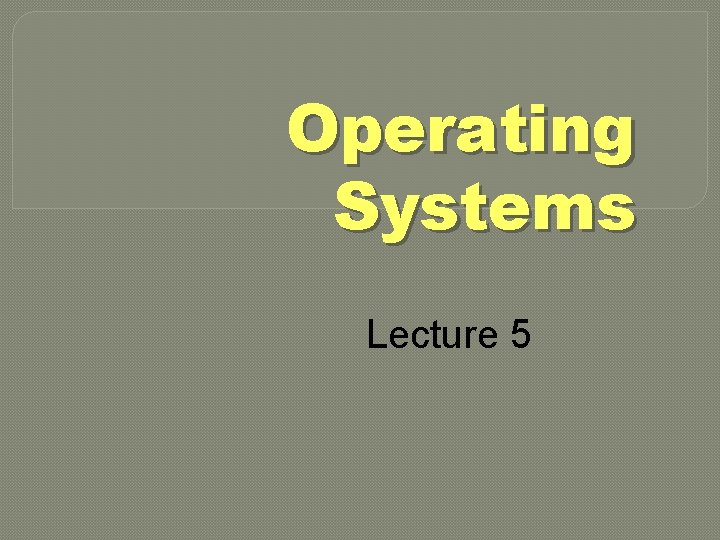 Operating Systems

Lecture 5